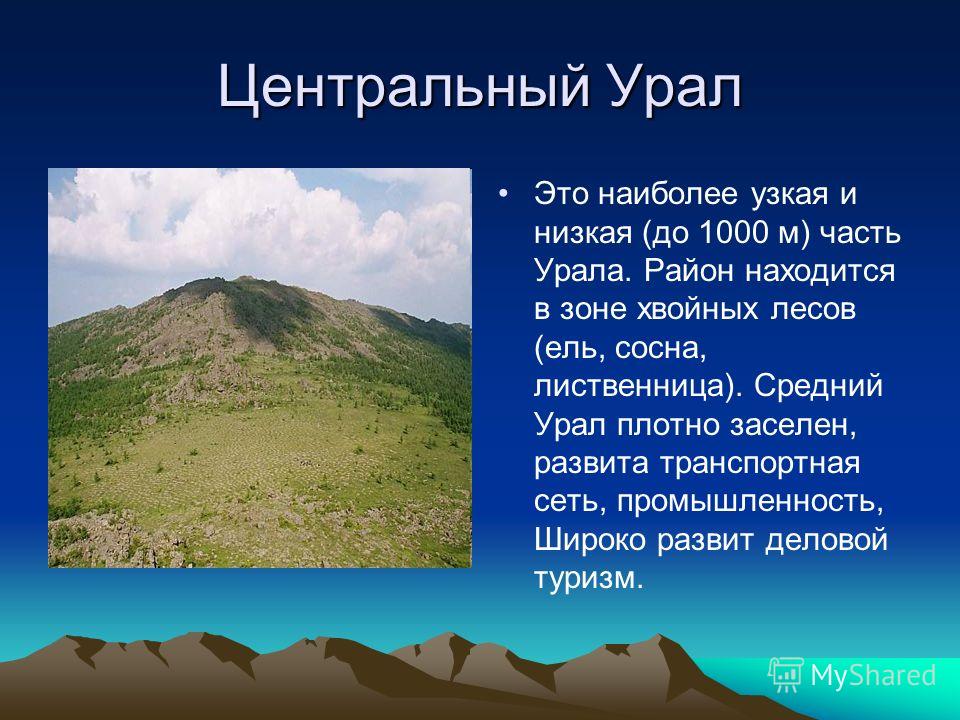 Центральный Урал

• Это наиболее узкая и низкая (до 1000 м) часть Урала. Район находится в зоне хвойных лесов (ель, сосна, лиственница). Средний Урал плотно заселен, развита транспортная сеть, промышленность, Широко развит деловой туризм.

MyShared